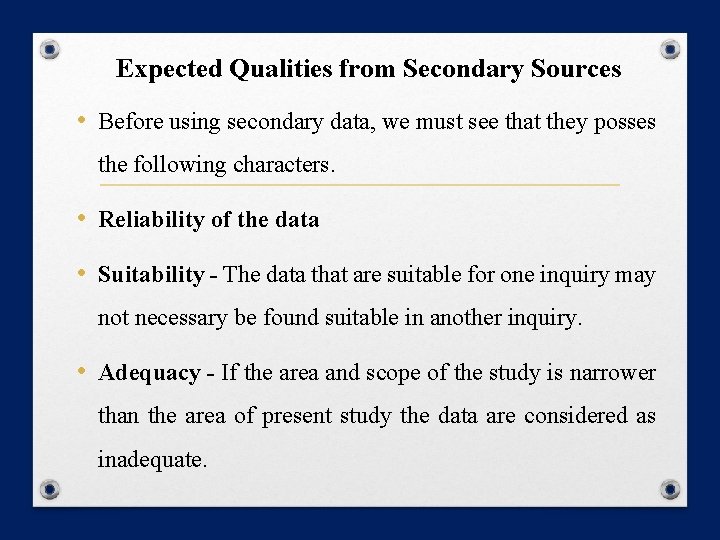 Expected Qualities from Secondary Sources

• Before using secondary data, we must see that they posses the following characters.

• Reliability of the data

• Suitability - The data that are suitable for one inquiry may not necessary be found suitable in another inquiry.

• Adequacy - If the area and scope of the study is narrower than the area of present study the data are considered as inadequate.